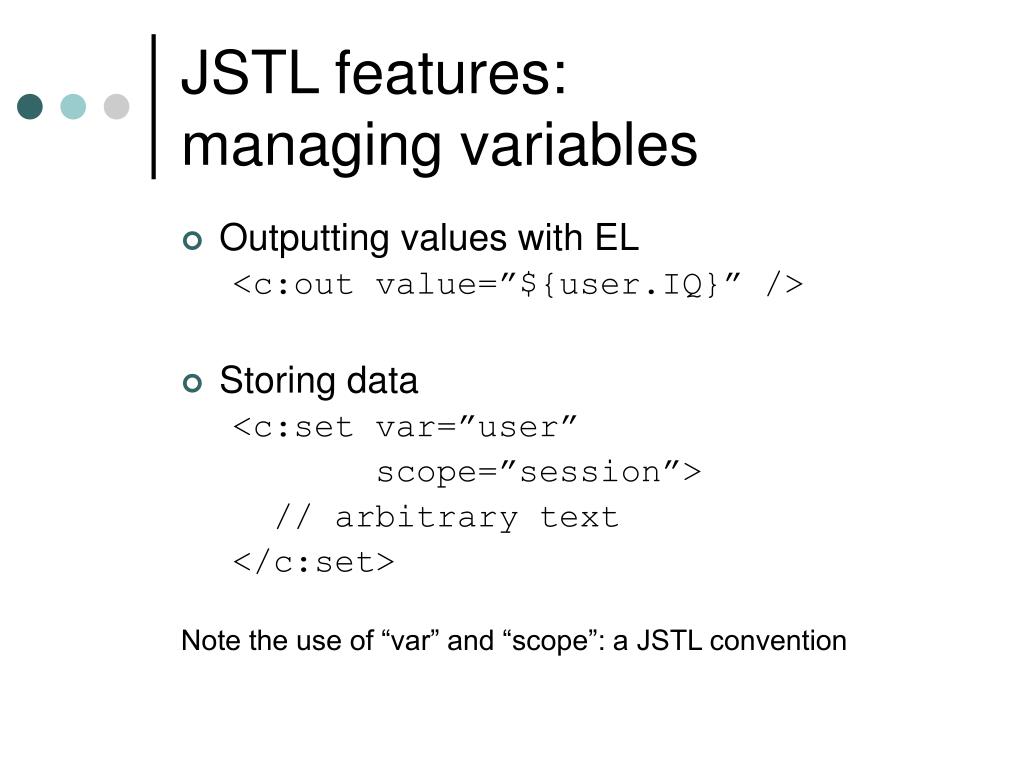 JSTL features: managing variables

Outputting values with EL
<c:out value=”${user.IQ}” />

Storing data
<c:set var=”user”
        scope=”session”>
  // arbitrary text
</c:set>

Note the use of “var” and “scope”: a JSTL convention